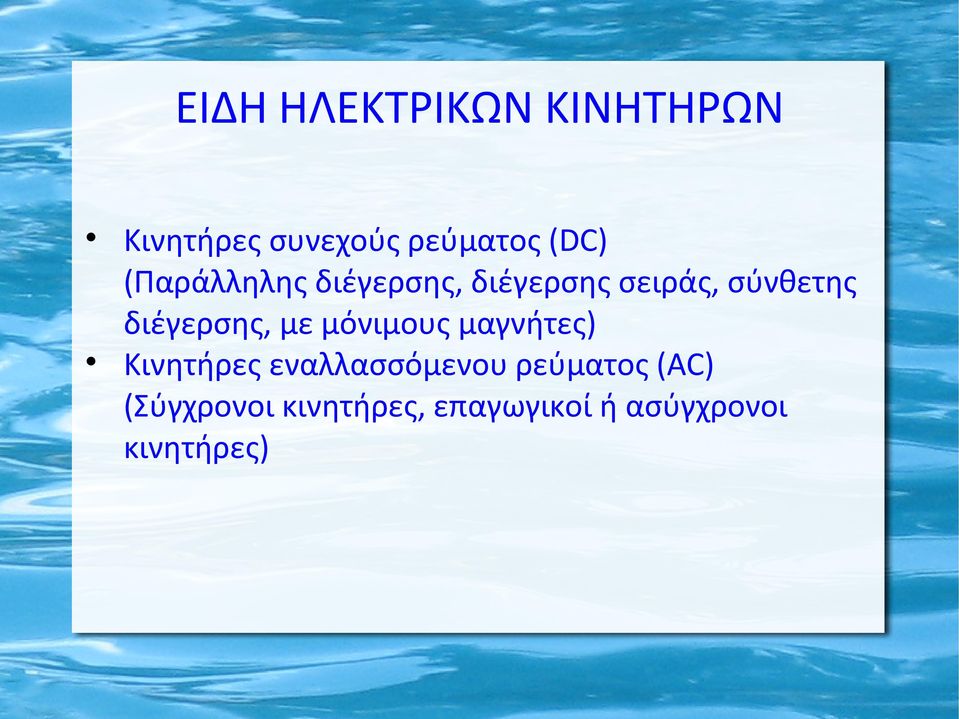 ΕΙΔΗ ΗΛΕΚΤΡΙΚΩΝ ΚΙΝΗΤΗΡΩΝ

• Κινητήρες συνεχούς ρεύματος (DC) (Παράλληλης διέγερσης, διέγερσης σειράς, σύνθετης διέγερσης, με μόνιμους μαγνήτες)
• Κινητήρες εναλλασσόμενου ρεύματος (AC) (Σύγχρονοι κινητήρες, επαγωγικοί ή ασύγχρονοι κινητήρες)